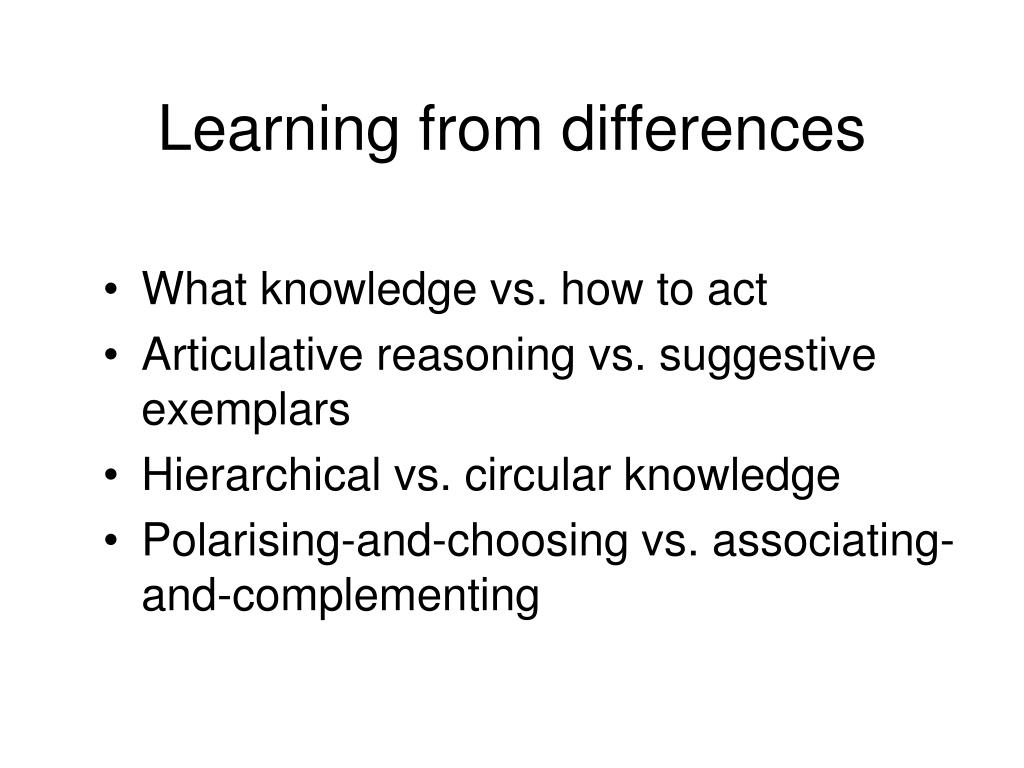 Learning from differences

• What knowledge vs. how to act
• Articulative reasoning vs. suggestive exemplars
• Hierarchical vs. circular knowledge
• Polarising-and-choosing vs. associating-and-complementing